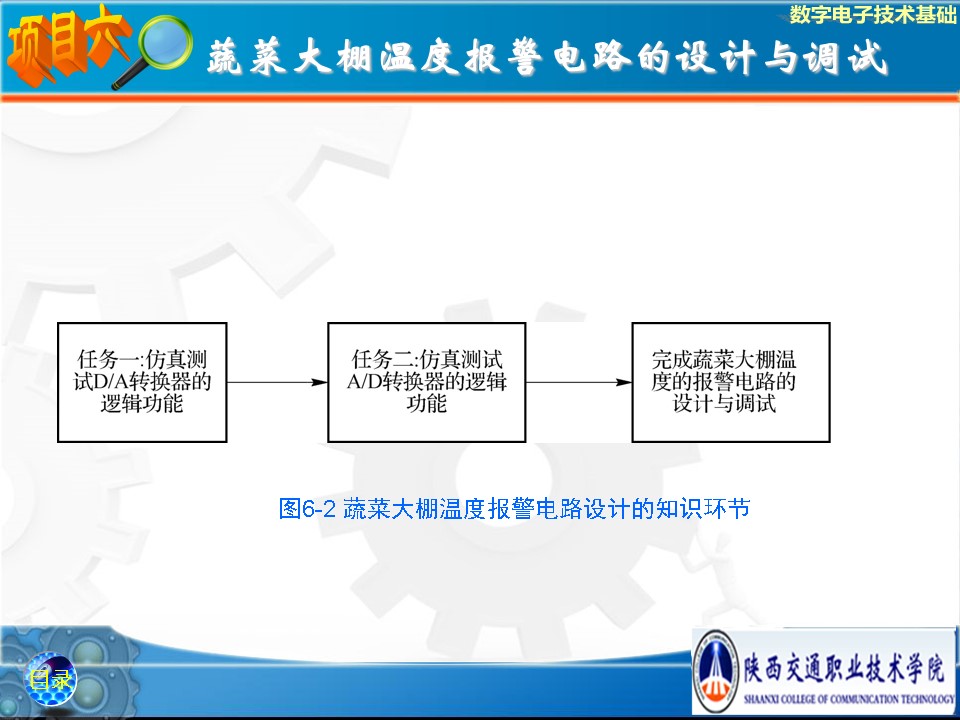 数字电子技术基础

项目六

蔬菜大棚温度报警电路的设计与调试

任务一:仿真测试D/A转换器的逻辑功能

任务二:仿真测试A/D转换器的逻辑功能

完成蔬菜大棚温度的报警电路的设计与调试

图6-2 蔬菜大棚温度报警电路设计的知识环节

目录

陕西交通职业技术学院
SHAANXI COLLEGE OF COMMUNICATION TECHNOLOGY